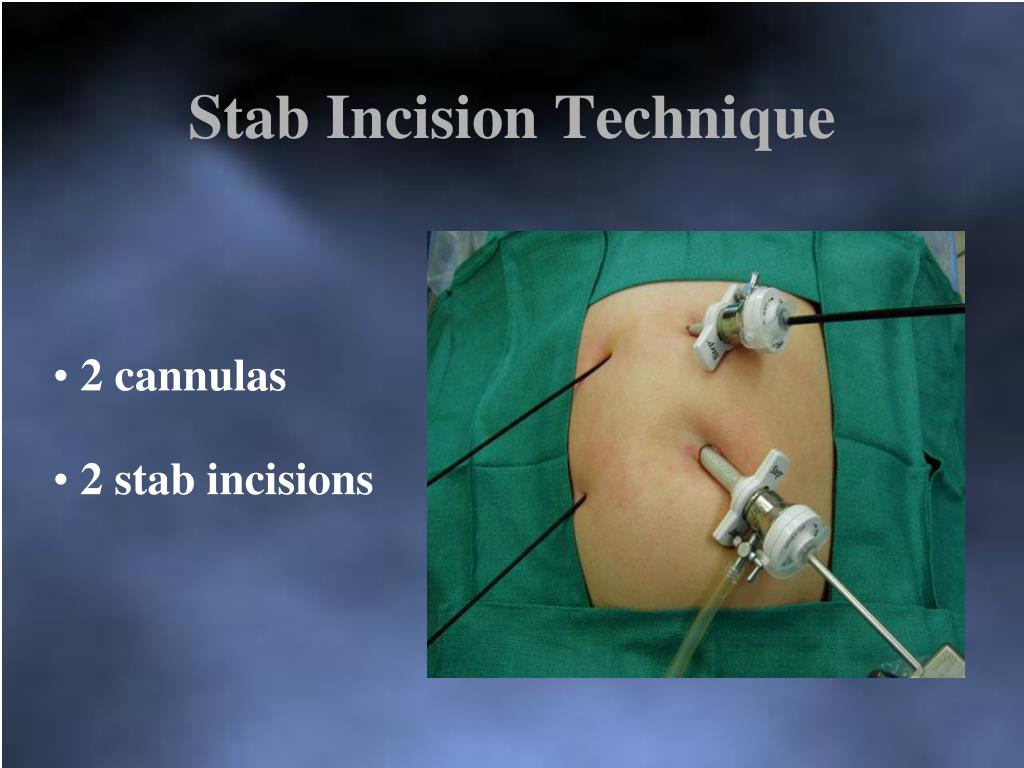 Stab Incision Technique

• 2 cannulas

• 2 stab incisions